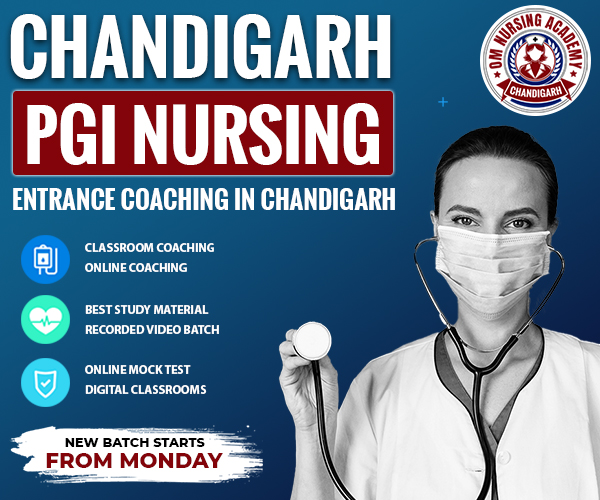 CHANDIGARH

PGI NURSING

ENTRANCE COACHING IN CHANDIGARH

OM NURSING ACADEMY
CHANDIGARH

CLASSROOM COACHING
ONLINE COACHING

BEST STUDY MATERIAL
RECORDED VIDEO BATCH

ONLINE MOCK TEST
DIGITAL CLASSROOMS

NEW BATCH STARTS
FROM MONDAY